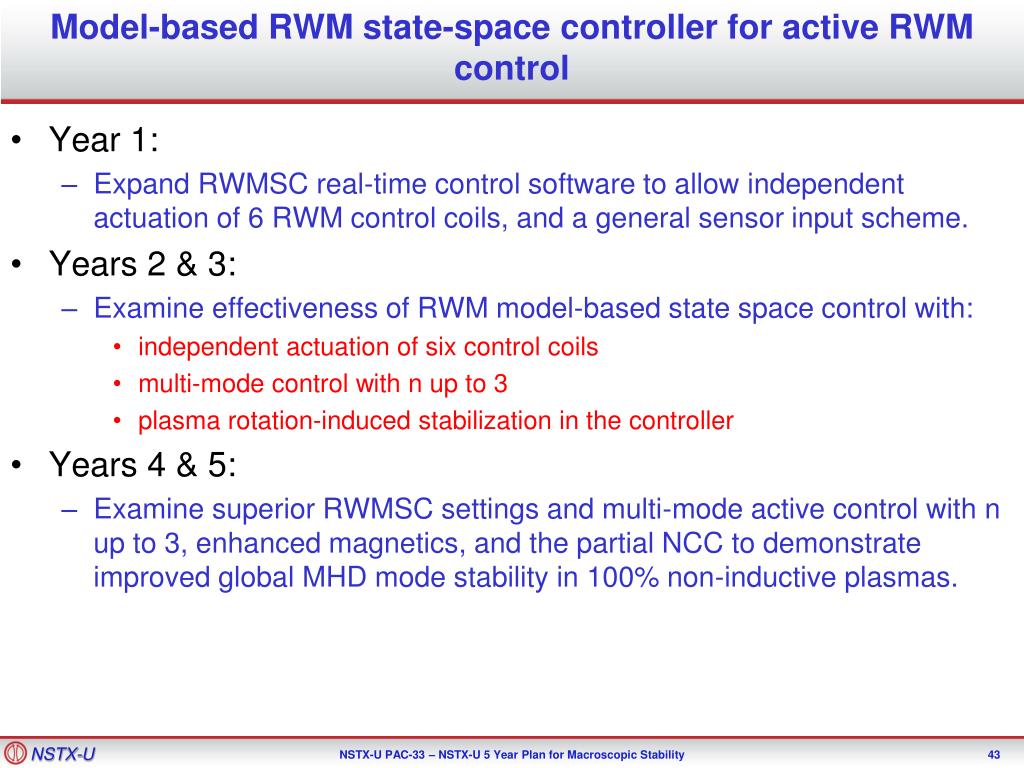 Model-based RWM state-space controller for active RWM control

• Year 1:
 – Expand RWMSC real-time control software to allow independent actuation of 6 RWM control coils, and a general sensor input scheme.
• Years 2 & 3:
 – Examine effectiveness of RWM model-based state space control with:
  • independent actuation of six control coils
  • multi-mode control with n up to 3
  • plasma rotation-induced stabilization in the controller
• Years 4 & 5:
 – Examine superior RWMSC settings and multi-mode active control with n up to 3, enhanced magnetics, and the partial NCC to demonstrate improved global MHD mode stability in 100% non-inductive plasmas.

NSTX-U

NSTX-U PAC-33 – NSTX-U 5 Year Plan for Macroscopic Stability

43